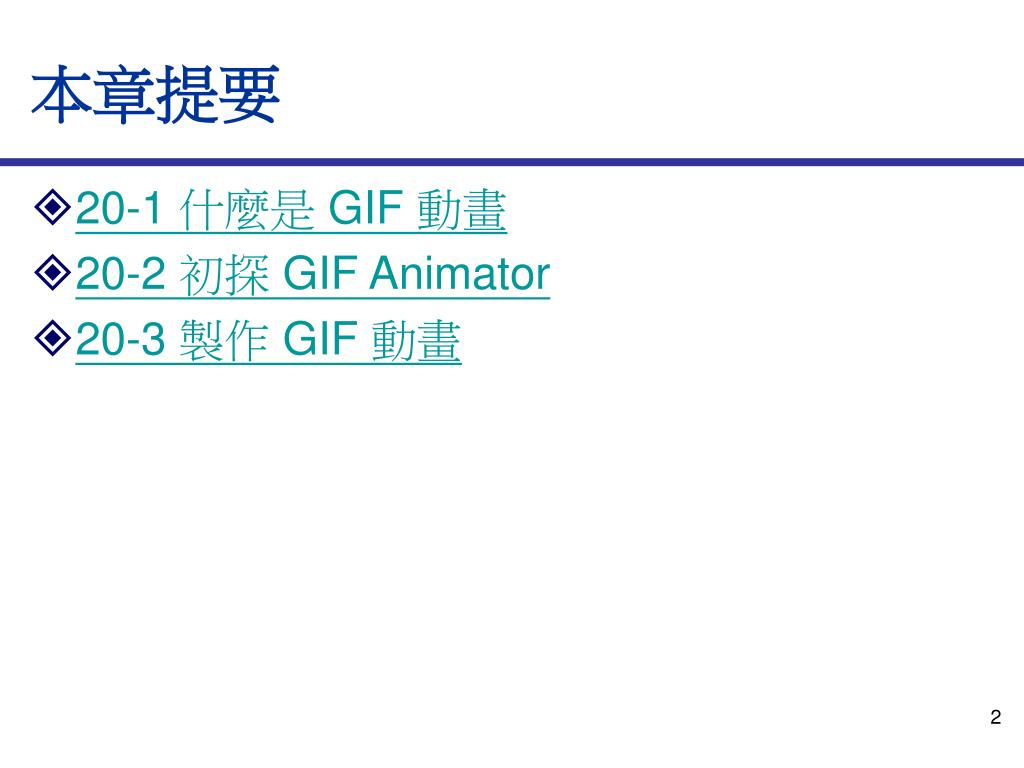 本章提要

20-1 什麼是 GIF 動畫

20-2 初探 GIF Animator

20-3 製作 GIF 動畫

2